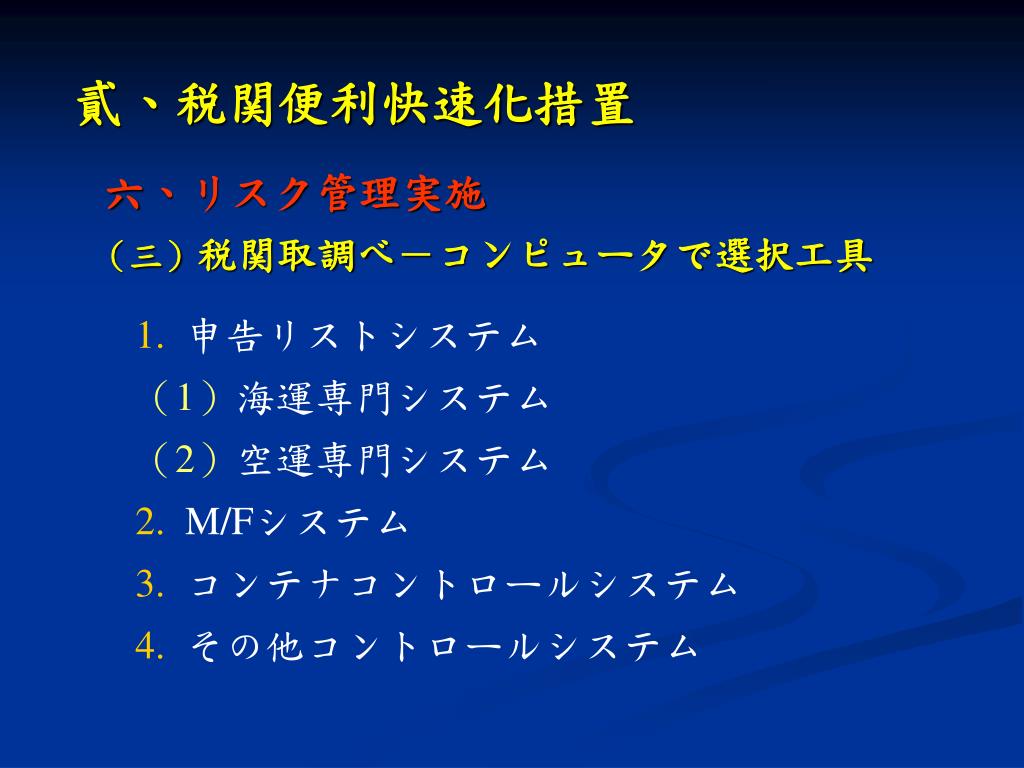 貳、税関便利快速化措置

六、リスク管理実施

（三）税関取調べ－コンピュータで選択工具

1. 申告リストシステム

（1）海運専門システム

（2）空運専門システム

2. M/Fシステム

3. コンテナコントロールシステム

4. その他コントロールシステム